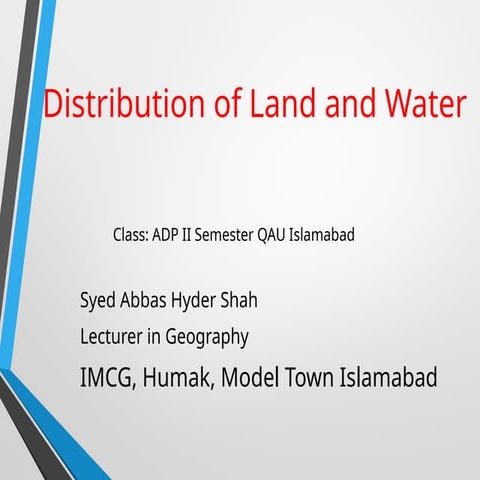 Distribution of Land and Water

Class: ADP II Semester QAU Islamabad

Syed Abbas Hyder Shah

Lecturer in Geography

IMCG, Humak, Model Town Islamabad